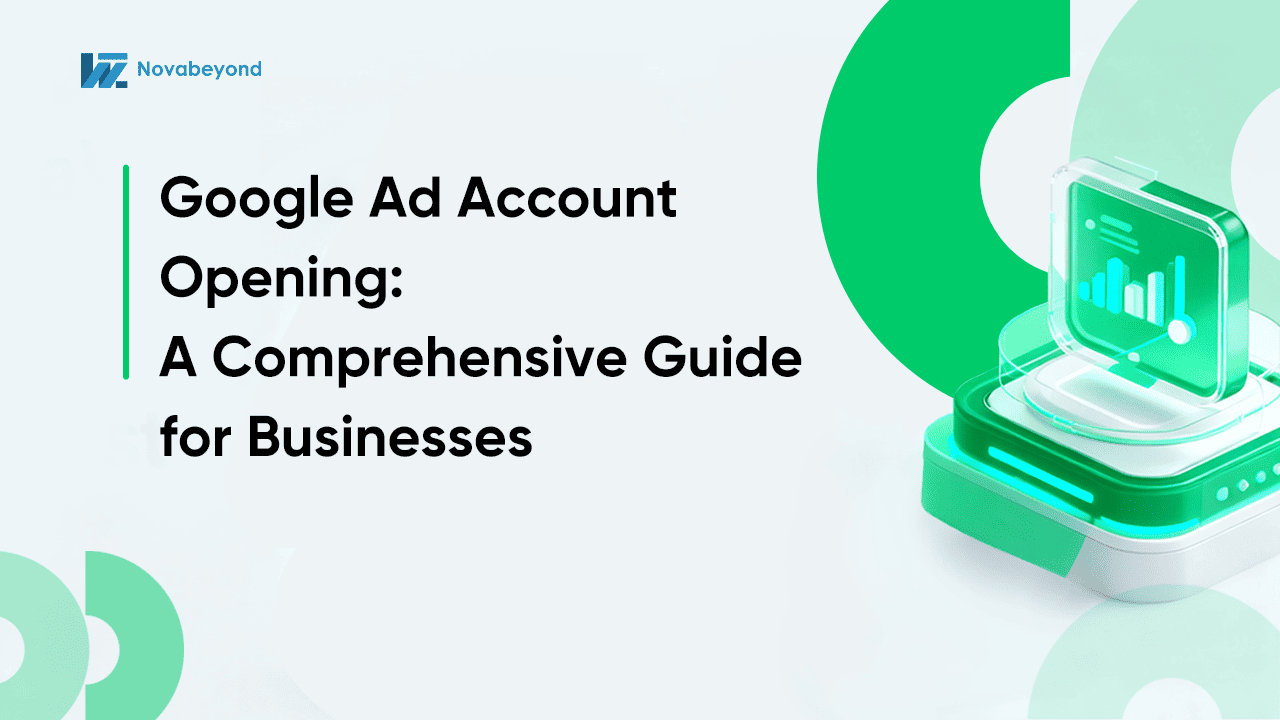 Novabeyond

Google Ad Account Opening:
A Comprehensive Guide for Businesses